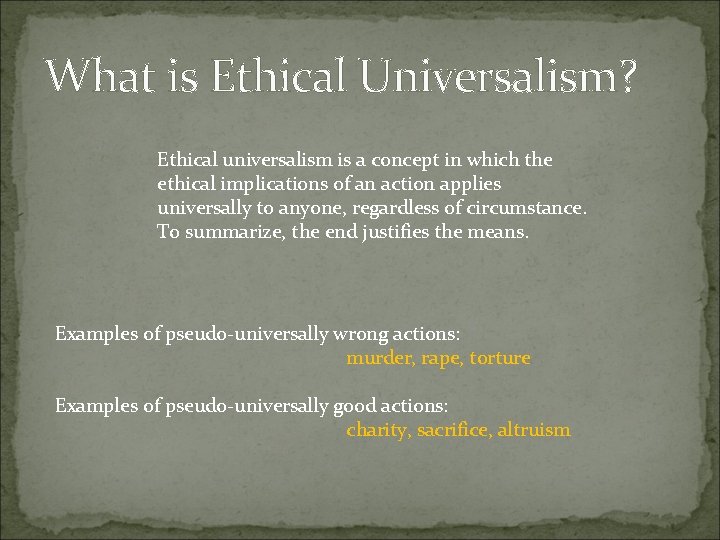 What is Ethical Universalism?

Ethical universalism is a concept in which the ethical implications of an action applies universally to anyone, regardless of circumstance. To summarize, the end justifies the means.

Examples of pseudo-universally wrong actions:
murder, rape, torture

Examples of pseudo-universally good actions:
charity, sacrifice, altruism